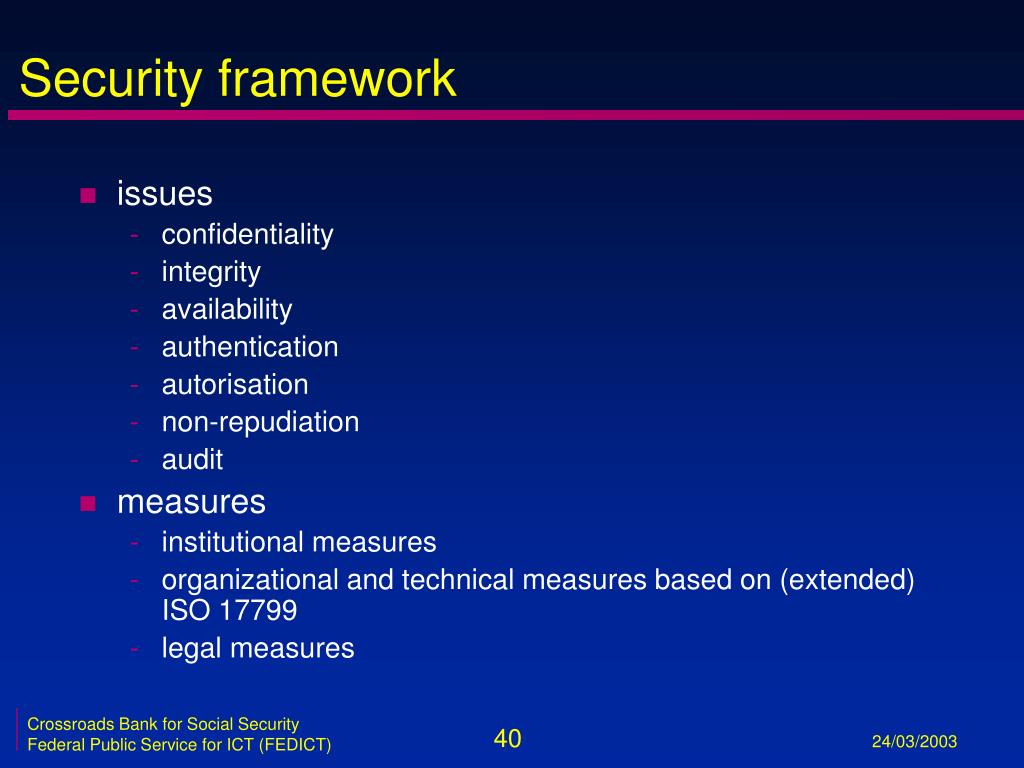 Security framework

- issues
  - confidentiality
  - integrity
  - availability
  - authentication
  - autorisation
  - non-repudiation
  - audit
- measures
  - institutional measures
  - organizational and technical measures based on (extended) ISO 17799
  - legal measures

Crossroads Bank for Social Security
Federal Public Service for ICT (FEDICT)

40

24/03/2003